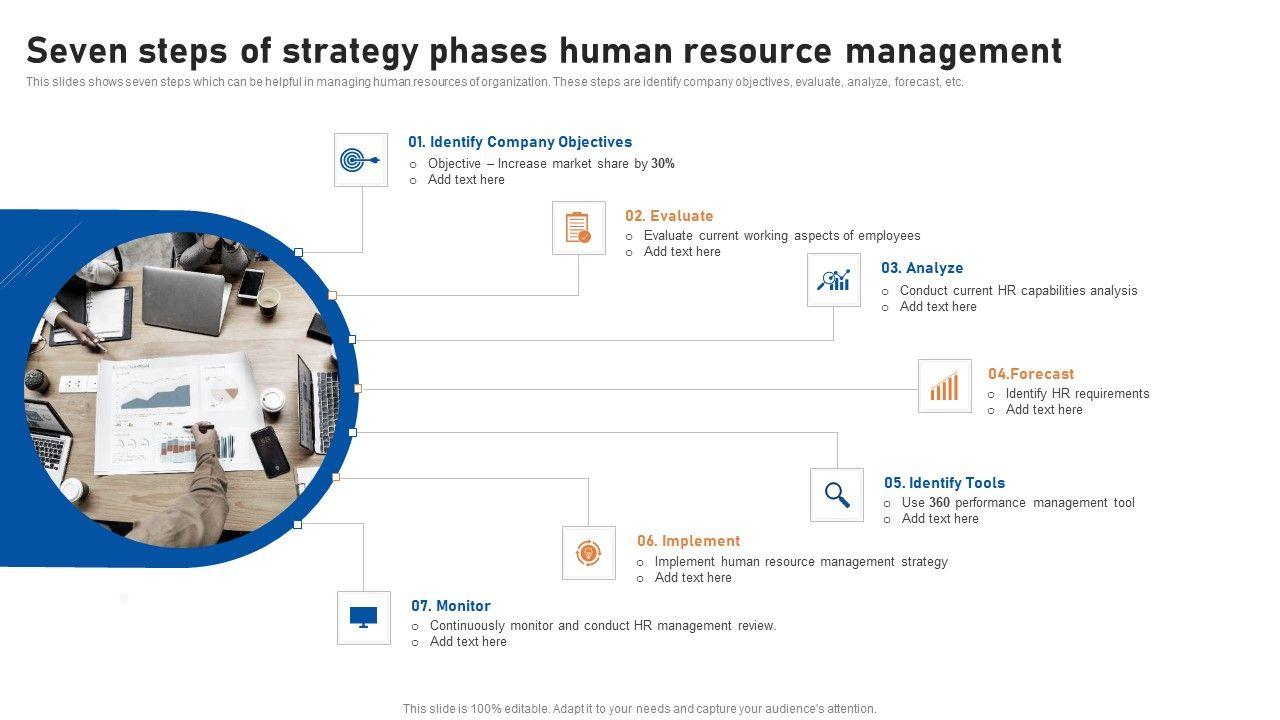 Seven steps of strategy phases human resource management

This slides shows seven steps which can be helpful in managing human resources of organization. These steps are identify company objectives, evaluate, analyze, forecast, etc.

01. Identify Company Objectives
○ Objective – Increase market share by 30%
○ Add text here

02. Evaluate
○ Evaluate current working aspects of employees
○ Add text here

03. Analyze
○ Conduct current HR capabilities analysis
○ Add text here

04.Forecast
○ Identify HR requirements
○ Add text here

05. Identify Tools
○ Use 360 performance management tool
○ Add text here

06. Implement
○ Implement human resource management strategy
○ Add text here

07. Monitor
○ Continuously monitor and conduct HR management review.
○ Add text here

This slide is 100% editable. Adapt it to your needs and capture your audience's attention.